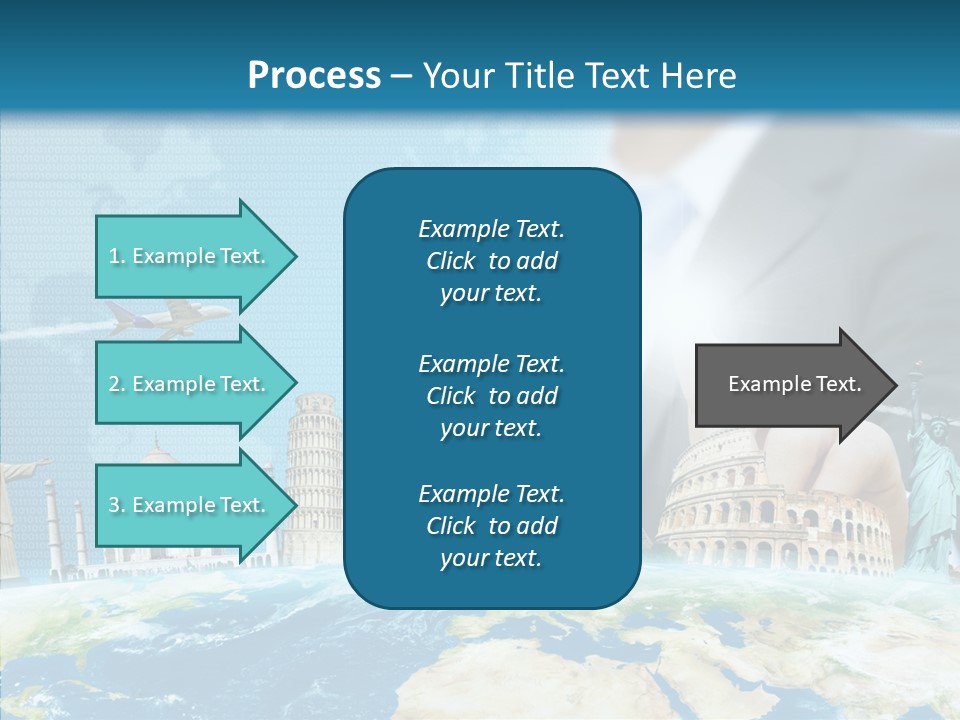 Process – Your Title Text Here

1. Example Text.

2. Example Text.

3. Example Text.

Example Text. Click to add your text.

Example Text. Click to add your text.

Example Text. Click to add your text.

Example Text.